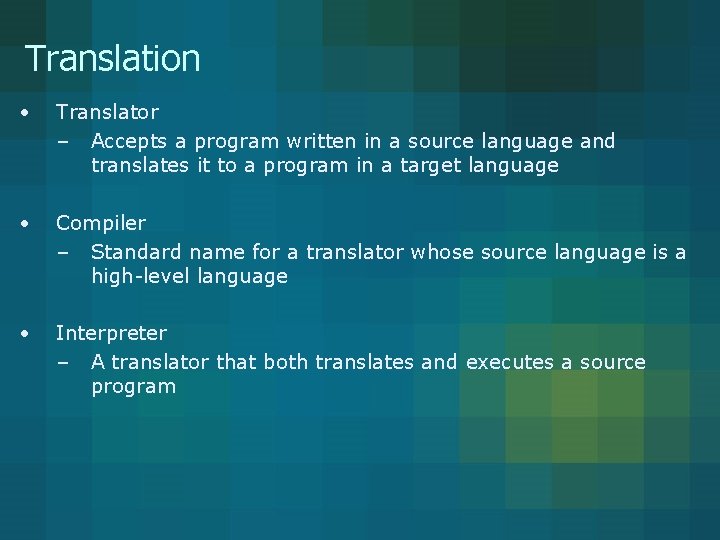 Translation

• Translator
– Accepts a program written in a source language and translates it to a program in a target language

• Compiler
– Standard name for a translator whose source language is a high-level language

• Interpreter
– A translator that both translates and executes a source program